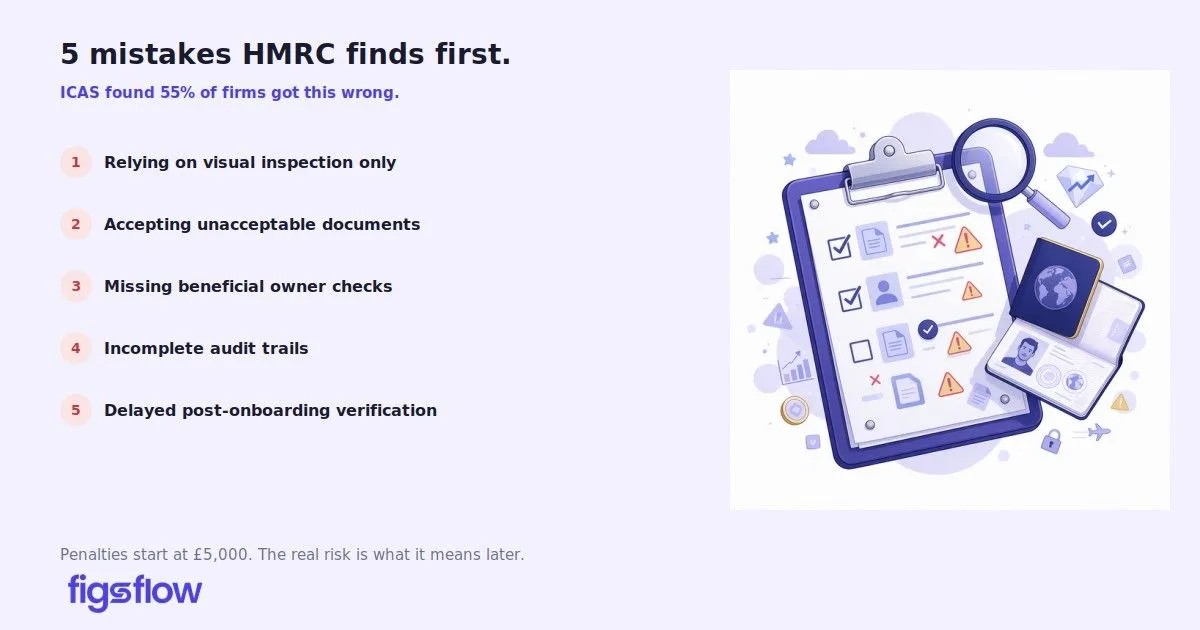 5 mistakes HMRC finds first.

ICAS found 55% of firms got this wrong.

1 Relying on visual inspection only

2 Accepting unacceptable documents

3 Missing beneficial owner checks

4 Incomplete audit trails

5 Delayed post-onboarding verification

Penalties start at £5,000. The real risk is what it means later.

figsflow